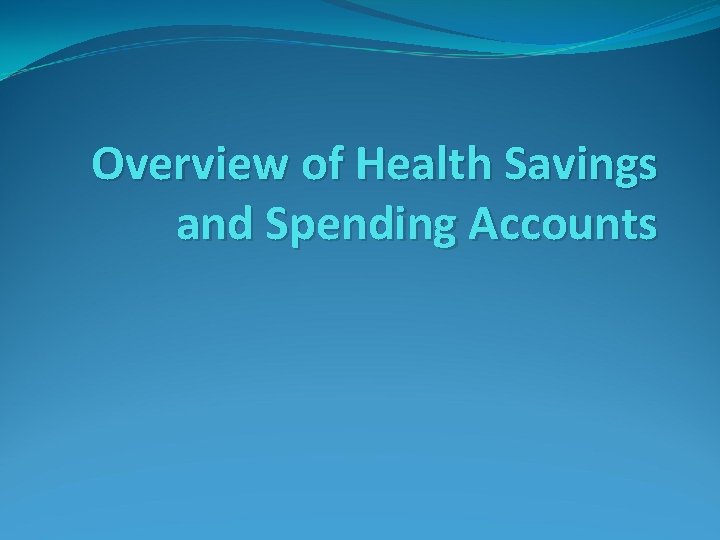 Overview of Health Savings and Spending Accounts